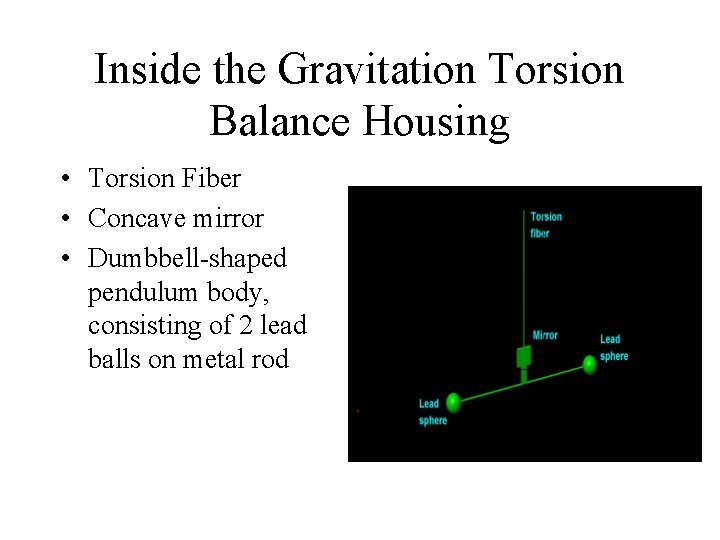 Inside the Gravitation Torsion Balance Housing

• Torsion Fiber
• Concave mirror
• Dumbbell-shaped pendulum body, consisting of 2 lead balls on metal rod

Torsion fiber

Mirror

Lead sphere

Lead sphere